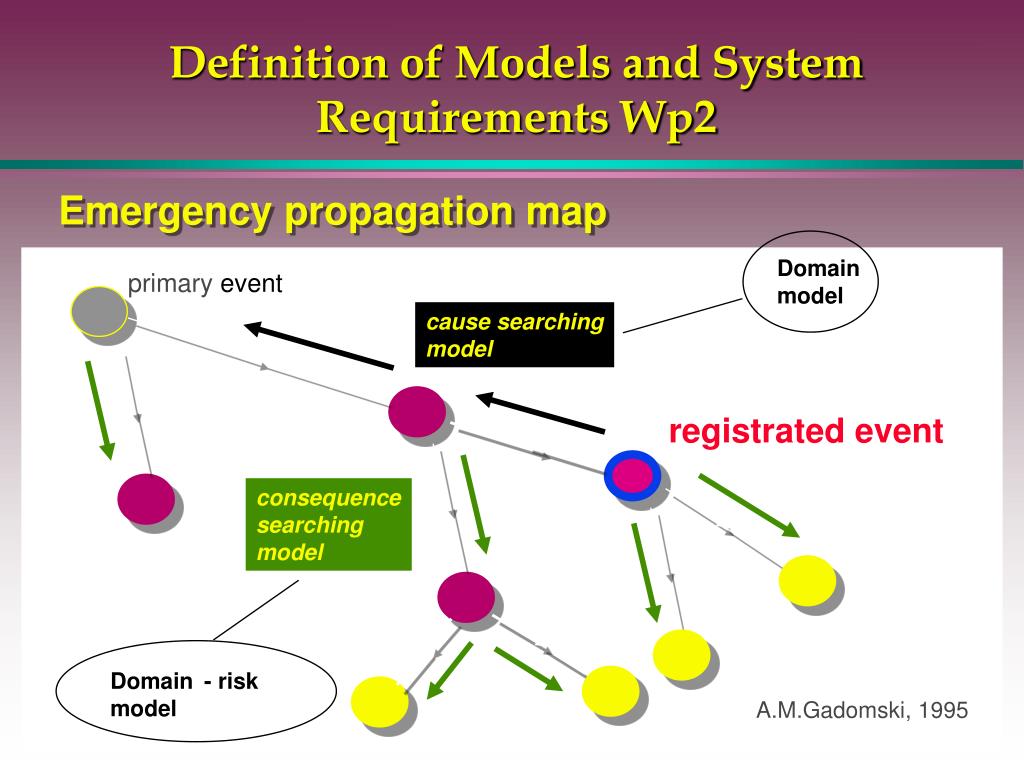 Definition of Models and System Requirements Wp2

Emergency propagation map

primary event

Domain model

cause searching model

registrated event

consequence searching model

Domain - risk model

A.M.Gadomski, 1995